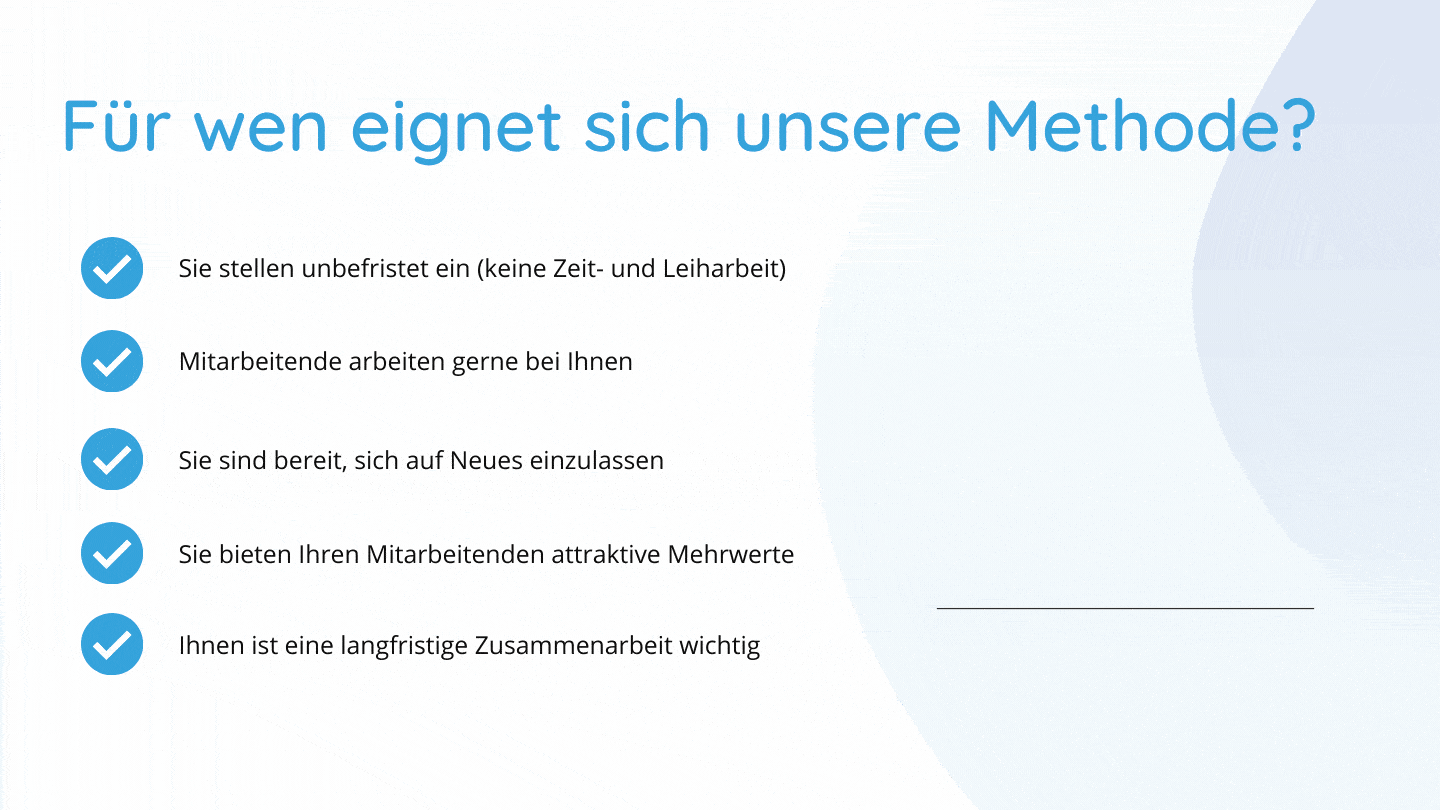 Für wen eignet sich unsere Methode?

Sie stellen unbefristet ein (keine Zeit- und Leiharbeit)

Mitarbeitende arbeiten gerne bei Ihnen

Sie sind bereit, sich auf Neues einzulassen

Sie bieten Ihren Mitarbeitenden attraktive Mehrwerte

Ihnen ist eine langfristige Zusammenarbeit wichtig